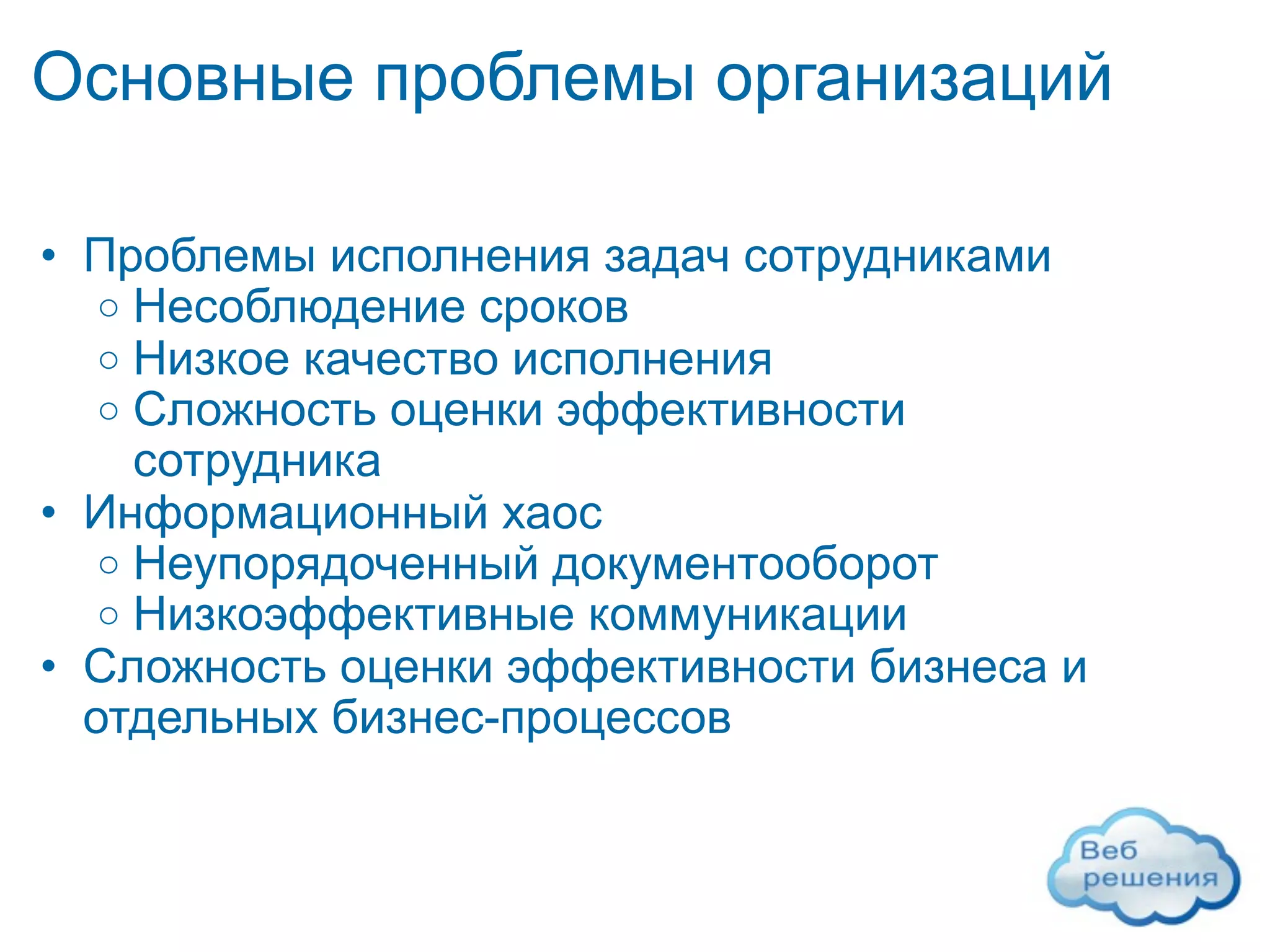 Основные проблемы организаций

• Проблемы исполнения задач сотрудниками
  ○ Несоблюдение сроков
  ○ Низкое качество исполнения
  ○ Сложность оценки эффективности сотрудника
• Информационный хаос
  ○ Неупорядоченный документооборот
  ○ Низкоэффективные коммуникации
• Сложность оценки эффективности бизнеса и отдельных бизнес-процессов

Веб решения